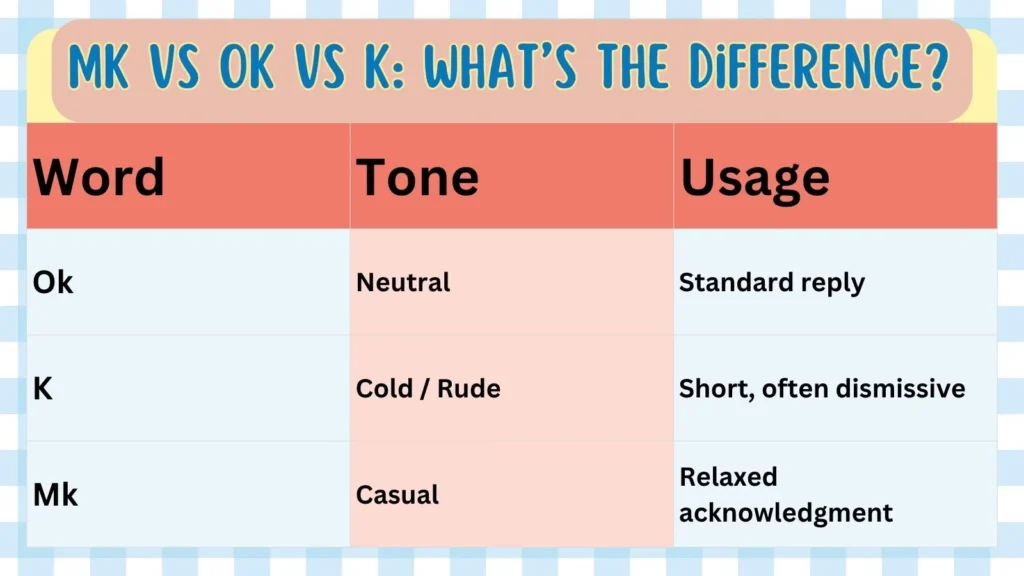 MK VS OK VS K: WHAT'S THE DIFFERENCE?

| Word | Tone | Usage |
|---|---|---|
| Ok | Neutral | Standard reply |
| K | Cold / Rude | Short, often dismissive |
| Mk | Casual | Relaxed acknowledgment |